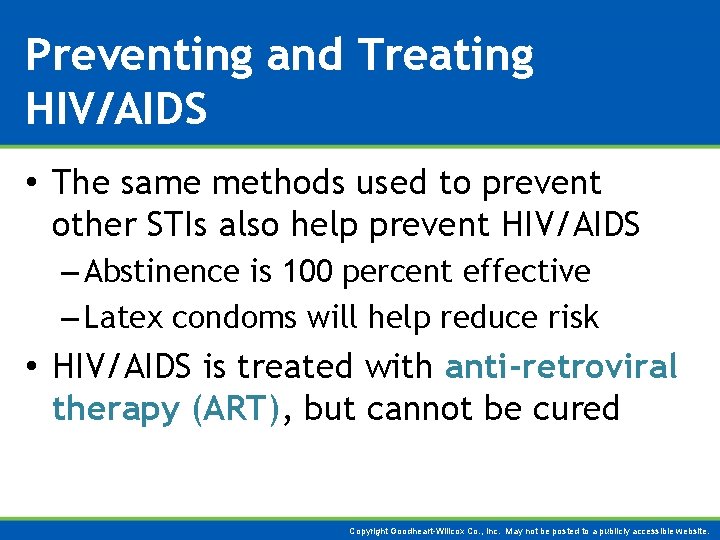 Preventing and Treating HIV/AIDS

• The same methods used to prevent other STIs also help prevent HIV/AIDS
– Abstinence is 100 percent effective
– Latex condoms will help reduce risk

• HIV/AIDS is treated with anti-retroviral therapy (ART), but cannot be cured

Copyright Goodheart-Willcox Co., Inc. May not be posted to a publicly accessible website.